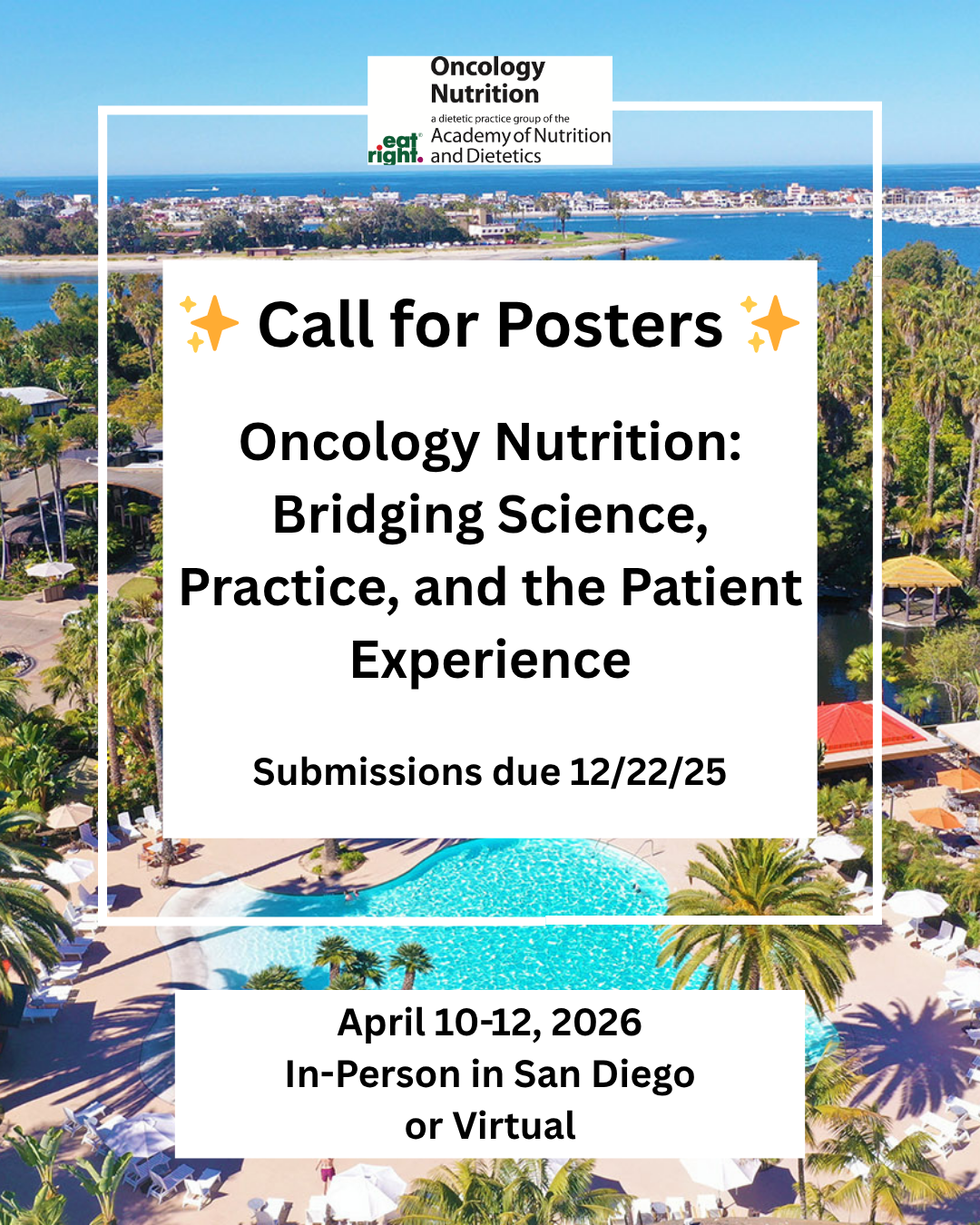 Oncology Nutrition
a dietetic practice group of the
eat right. Academy of Nutrition and Dietetics

✨ Call for Posters ✨

Oncology Nutrition: Bridging Science, Practice, and the Patient Experience

Submissions due 12/22/25

April 10-12, 2026
In-Person in San Diego
or Virtual